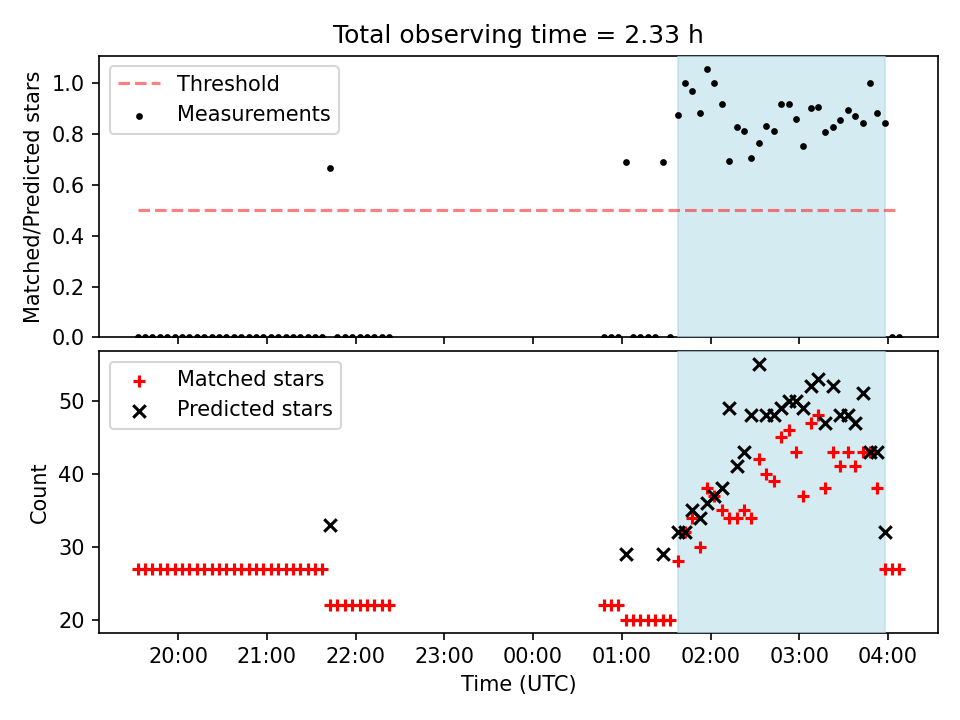 Total observing time = 2.33 h

Threshold
Measurements

Matched/Predicted stars

1.0
0.8
0.6
0.4
0.2
0.0

Matched stars
Predicted stars

Count

50
40
30
20

20:00
21:00
22:00
23:00
00:00
01:00
02:00
03:00
04:00

Time (UTC)